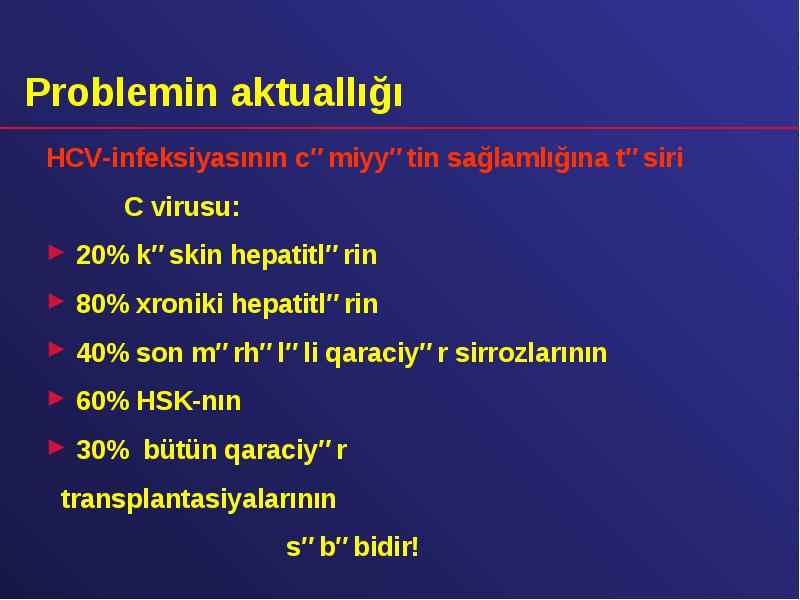 Problemin aktuallığı

HCV-infeksiyasının c″miyy″tin sağlamlığına t″siri

C virusu:

► 20% k″skin hepatitl″rin

► 80% xroniki hepatitl″rin

► 40% son m″rh″l″li qaraciy″r sirrozlarının

► 60% HSK-nın

► 30% bütün qaraciy″r transplantasiyalarının

s″b″bidir!